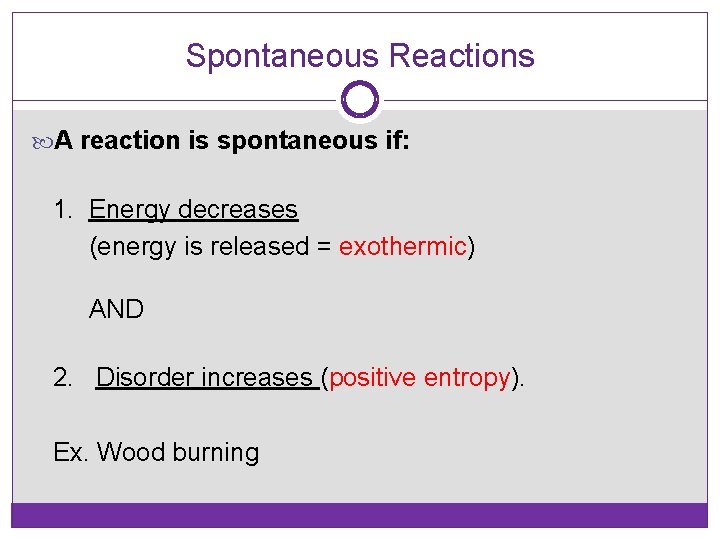 Spontaneous Reactions

A reaction is spontaneous if:

1. Energy decreases
(energy is released = exothermic)

AND

2. Disorder increases (positive entropy).

Ex. Wood burning